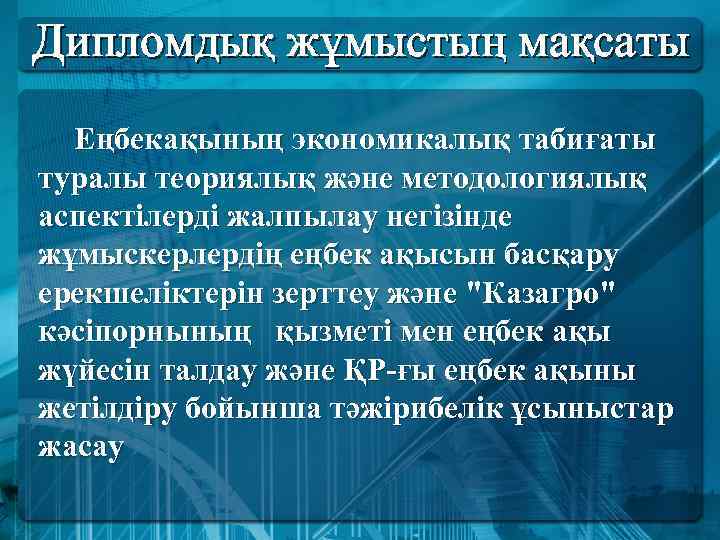 Дипломдық жұмыстың мақсаты

Еңбекақының экономикалық табиғаты туралы теориялық және методологиялық аспектілерді жалпылау негізінде жұмыскерлердің еңбек ақысын басқару ерекшеліктерін зерттеу және "Казагро" кәсіпорнының қызметі мен еңбек ақы жүйесін талдау және ҚР-ғы еңбек ақыны жетілдіру бойынша тәжірибелік ұсыныстар жасау